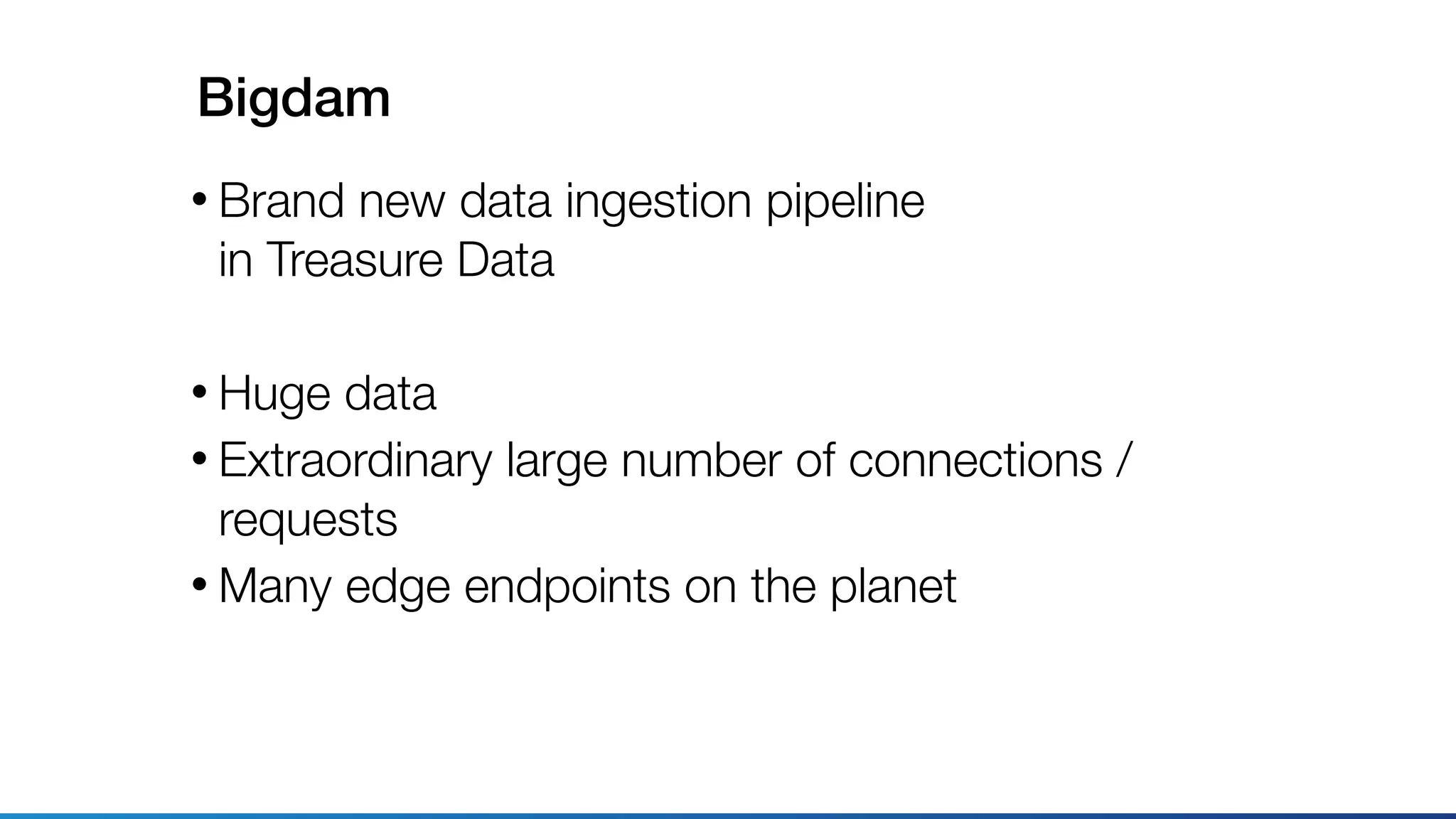 Bigdam

• Brand new data ingestion pipeline in Treasure Data

• Huge data
• Extraordinary large number of connections / requests
• Many edge endpoints on the planet